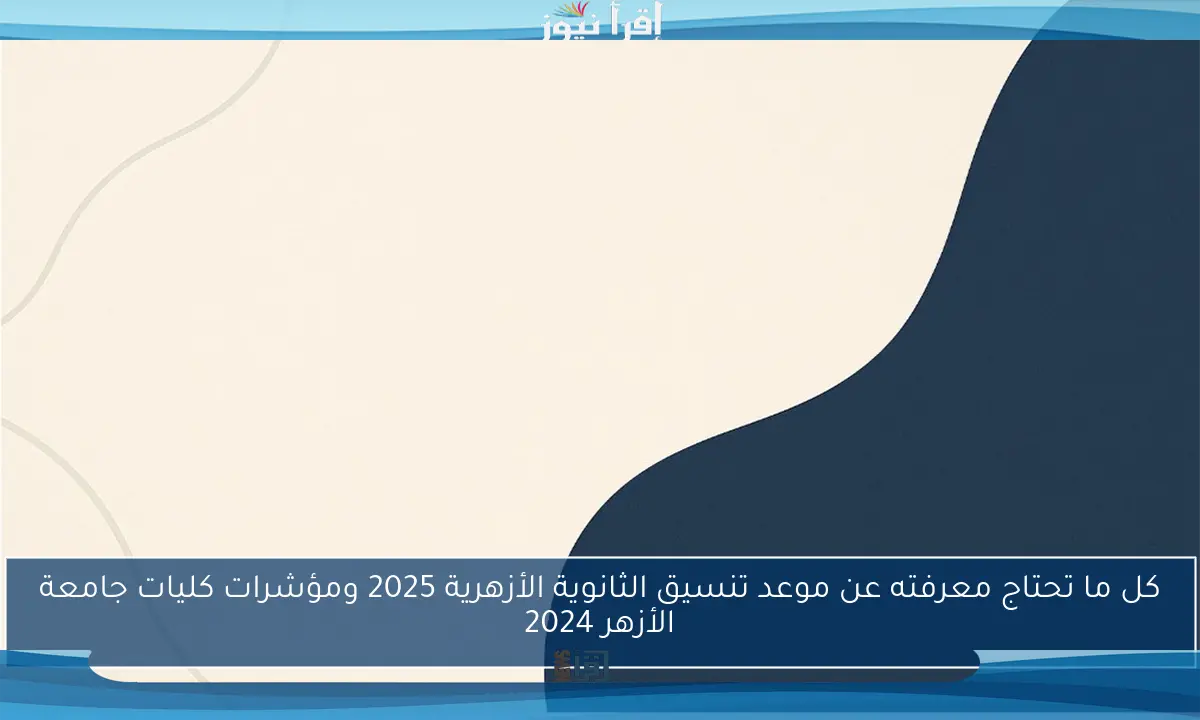 إقرأ نيوز

كل ما تحتاج معرفته عن موعد تنسيق الثانوية الأزهرية 2025 ومؤشرات كليات جامعة الأزهر 2024